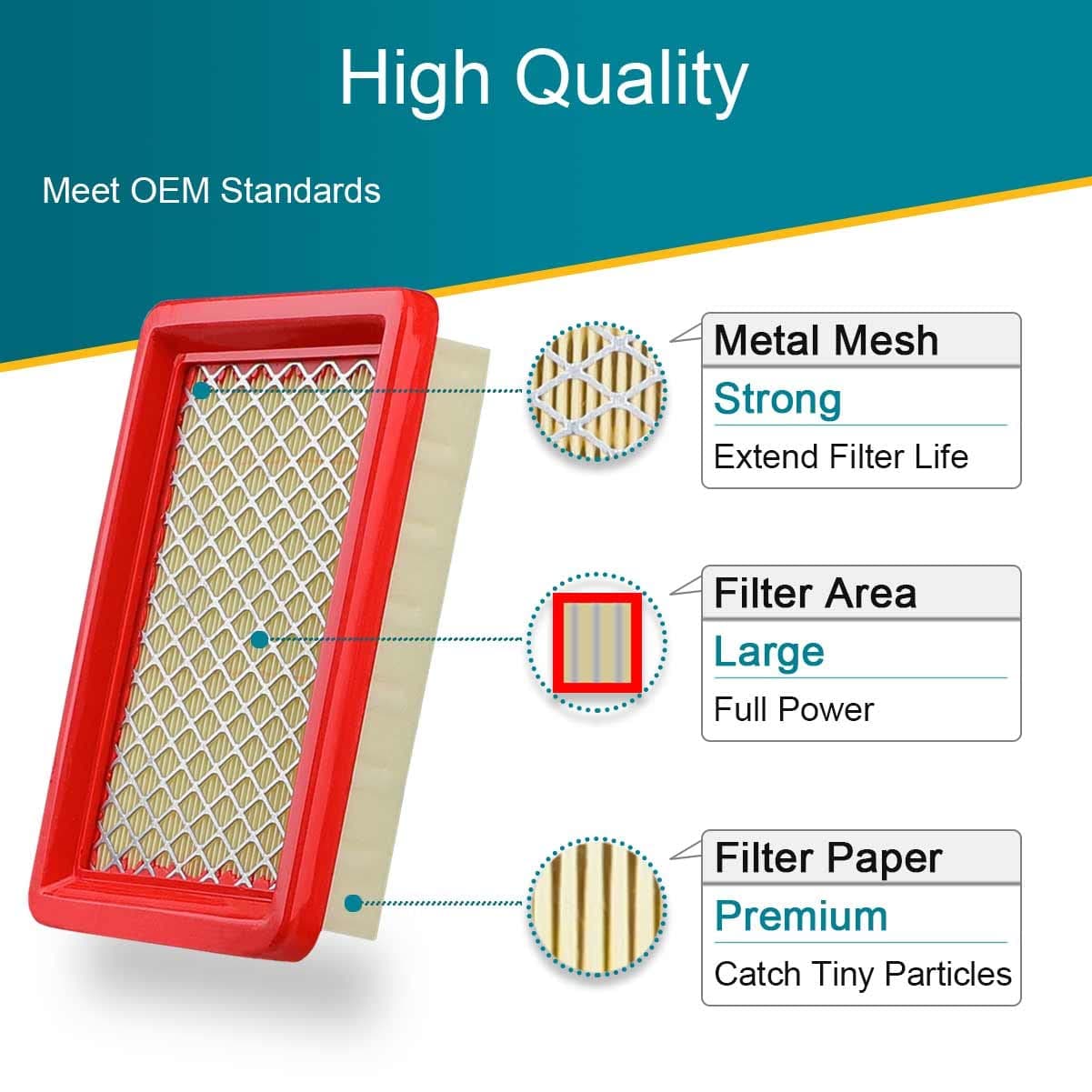 High Quality

Meet OEM Standards

Metal Mesh
Strong
Extend Filter Life

Filter Area
Large
Full Power

Filter Paper
Premium
Catch Tiny Particles